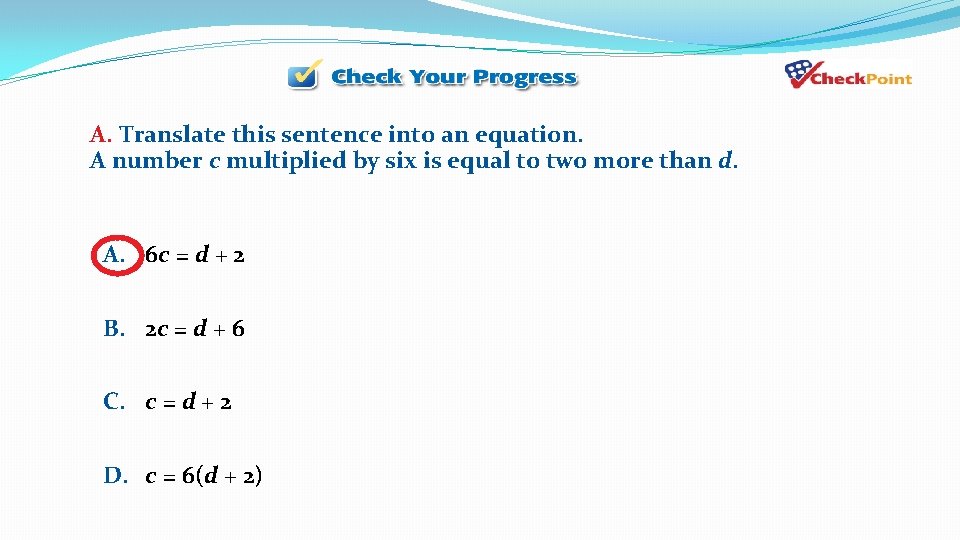 Check Your Progress

CheckPoint

A. Translate this sentence into an equation.
A number $c$ multiplied by six is equal to two more than $d$.

A. $6c = d + 2$

B. $2c = d + 6$

C. $c = d + 2$

D. $c = 6(d + 2)$